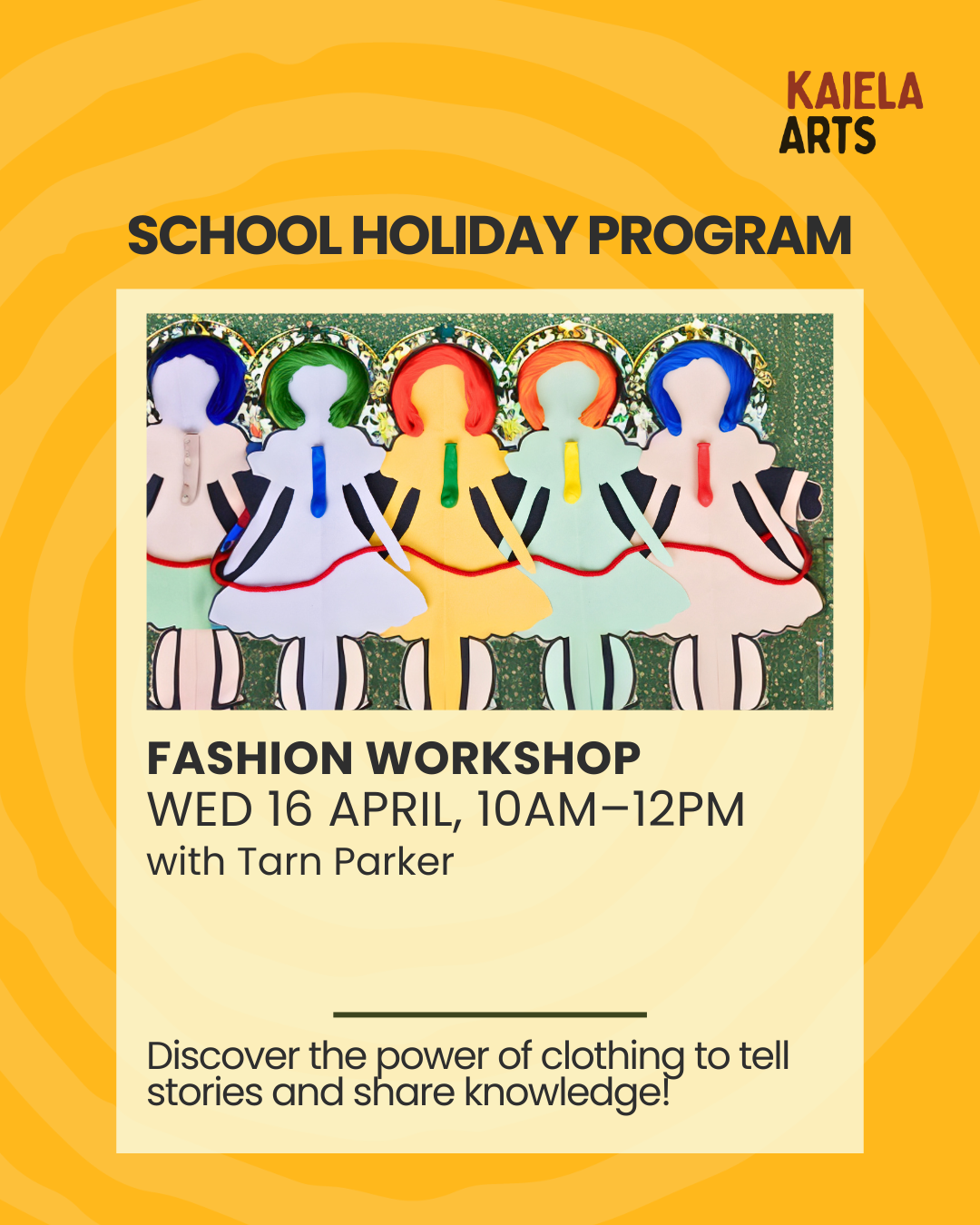 KAIELA ARTS

SCHOOL HOLIDAY PROGRAM

FASHION WORKSHOP
WED 16 APRIL, 10AM–12PM
with Tarn Parker

Discover the power of clothing to tell stories and share knowledge!